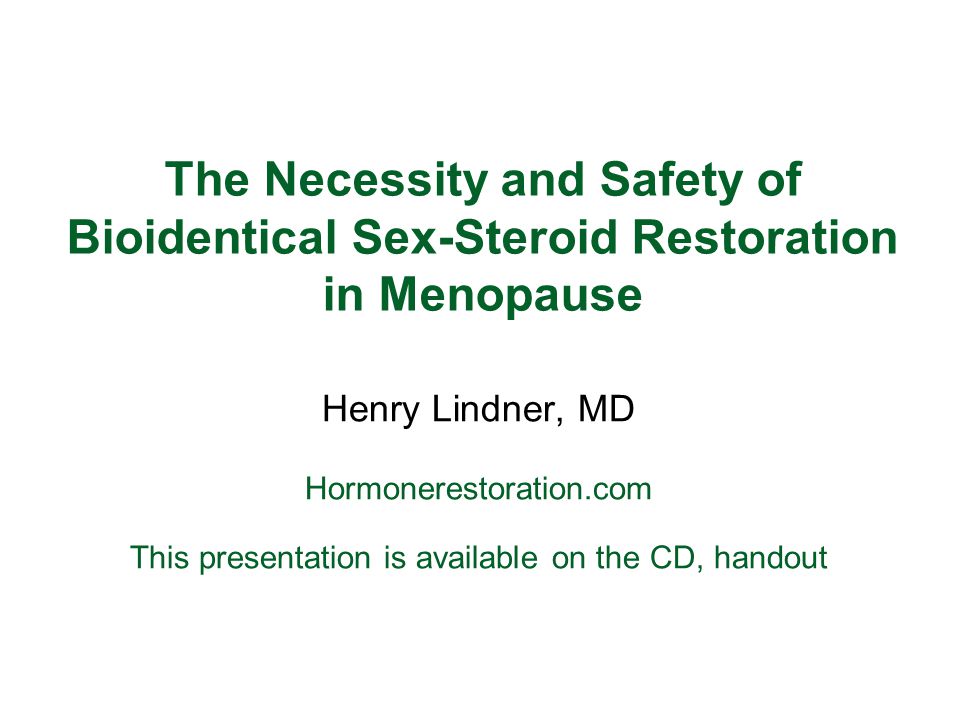 The Necessity and Safety of Bioidentical Sex-Steroid Restoration in Menopause

Henry Lindner, MD

Hormonerestoration.com

This presentation is available on the CD, handout